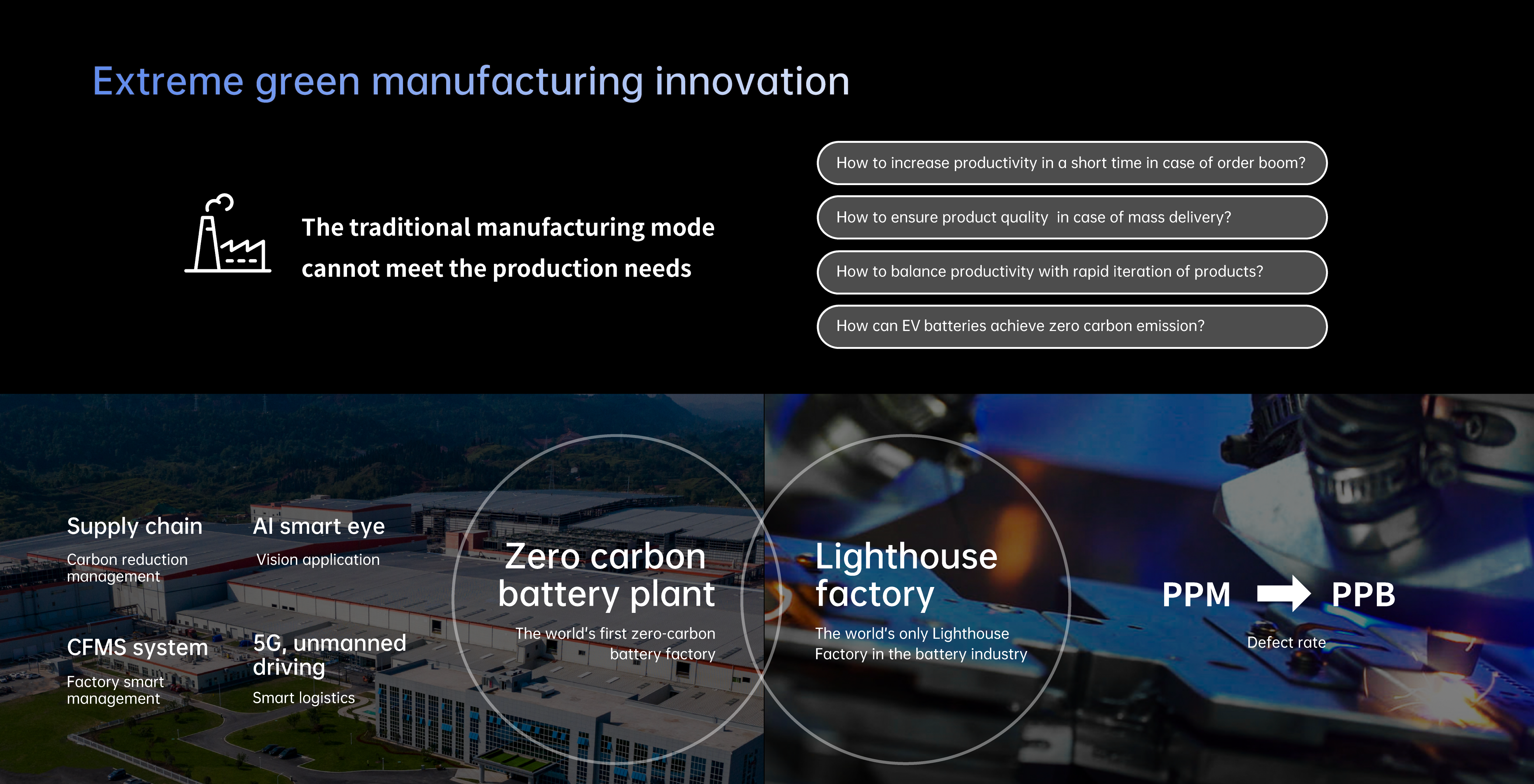 Extreme green manufacturing innovation

The traditional manufacturing mode cannot meet the production needs

How to increase productivity in a short time in case of order boom?

How to ensure product quality in case of mass delivery?

How to balance productivity with rapid iteration of products?

How can EV batteries achieve zero carbon emission?

Supply chain
Carbon reduction management

AI smart eye
Vision application

CFMS system
Factory smart management

5G, unmanned driving
Smart logistics

Zero carbon battery plant
The world's first zero-carbon battery factory

Lighthouse factory
The world's only Lighthouse Factory in the battery industry

PPM PPB
Defect rate